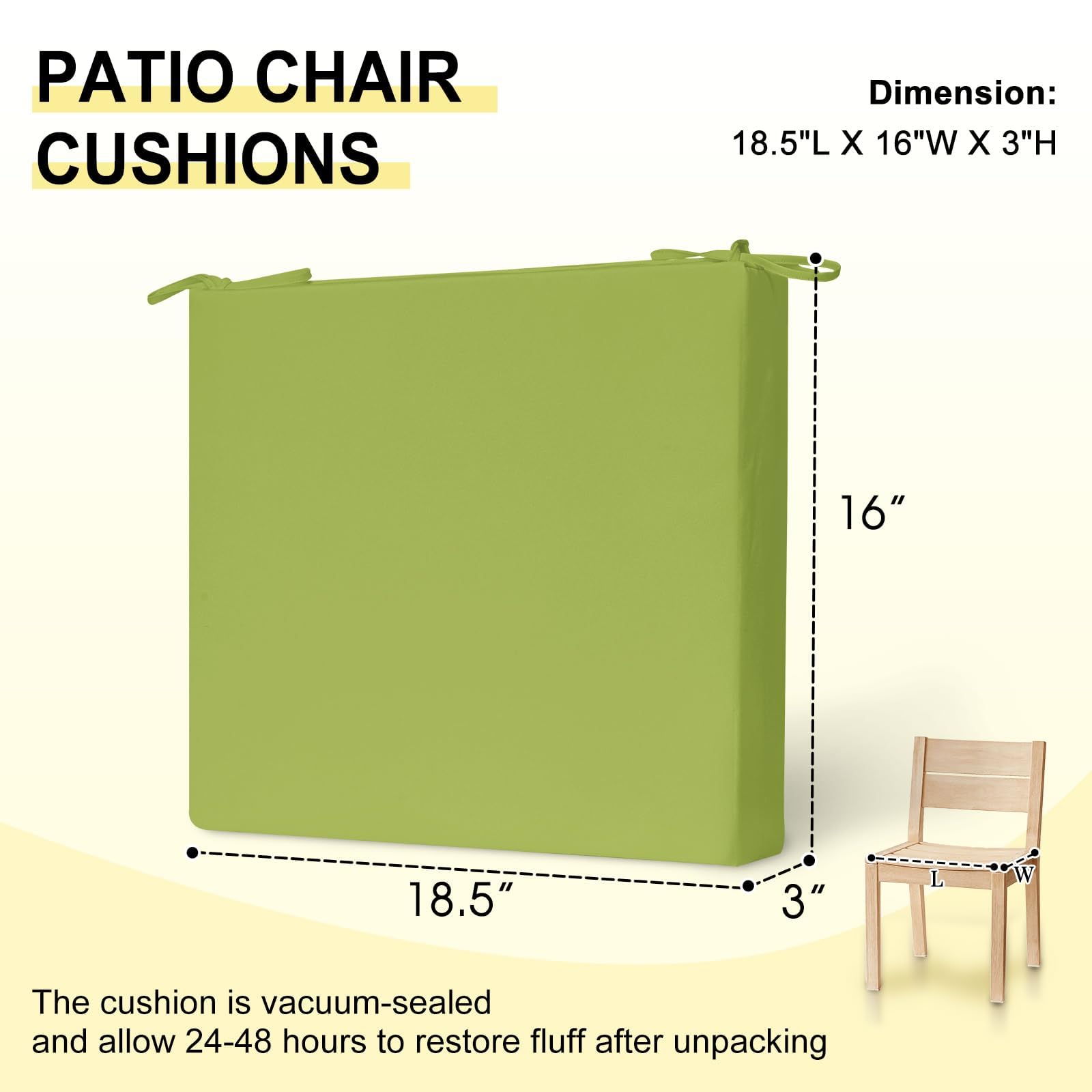 PATIO CHAIR CUSHIONS

Dimension:
18.5"L X 16"W X 3"H

16″

18.5″

3″

L

W

The cushion is vacuum-sealed and allow 24-48 hours to restore fluff after unpacking